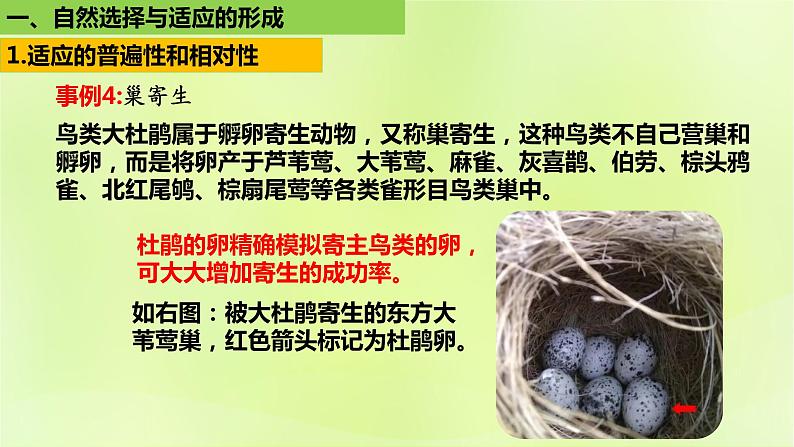 一、自然选择与适应的形成

1.适应的普遍性和相对性

事例4:巢寄生

鸟类大杜鹃属于孵卵寄生动物，又称巢寄生，这种鸟类不自己营巢和孵卵，而是将卵产于芦苇莺、大苇莺、麻雀、灰喜鹊、伯劳、棕头鸦雀、北红尾鸲、棕扇尾莺等各类雀形目鸟类巢中。

杜鹃的卵精确模拟寄主鸟类的卵，可大大增加寄生的成功率。

如右图：被大杜鹃寄生的东方大苇莺巢，红色箭头标记为杜鹃卵。